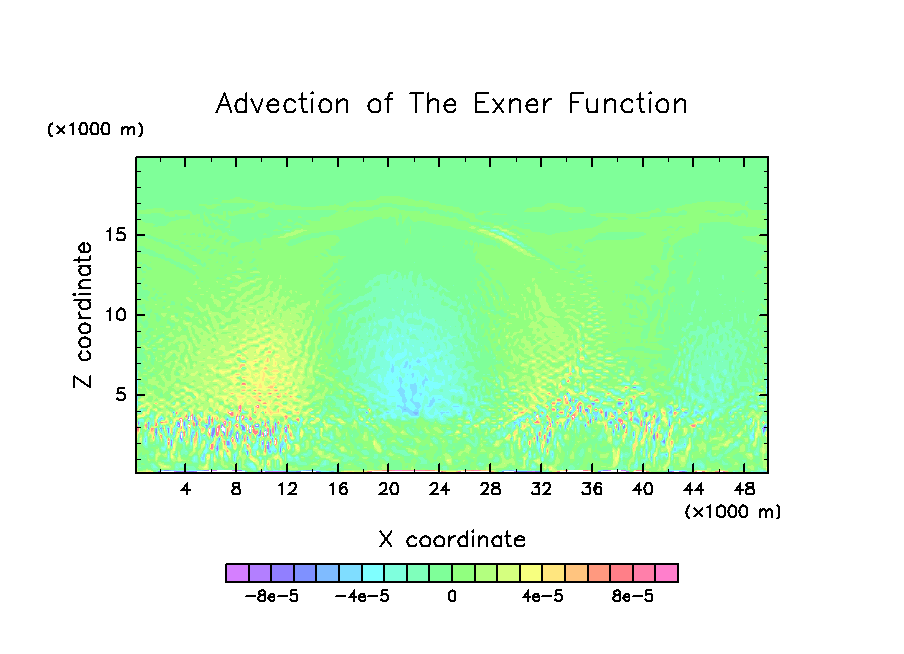 Advection of The Exner Function

(×1000 m)

Z coordinate

15

10

5

4 8 12 16 20 24 28 32 36 40 44 48

(×1000 m)

X coordinate

−8e−5 −4e−5 0 4e−5 8e−5